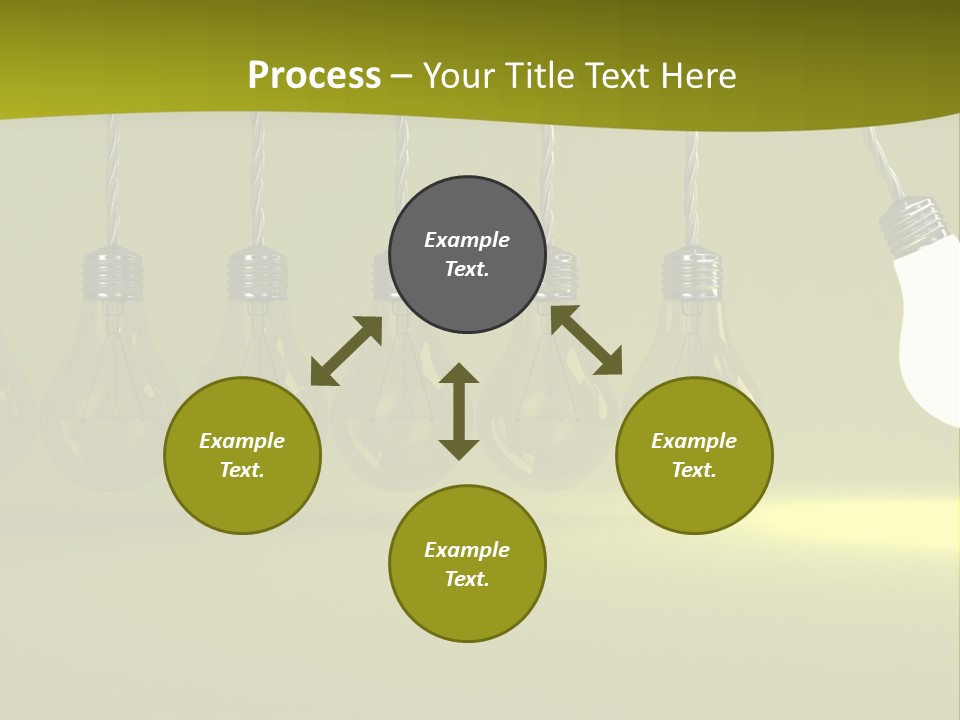 Process – Your Title Text Here

Example Text.

Example Text.

Example Text.

Example Text.